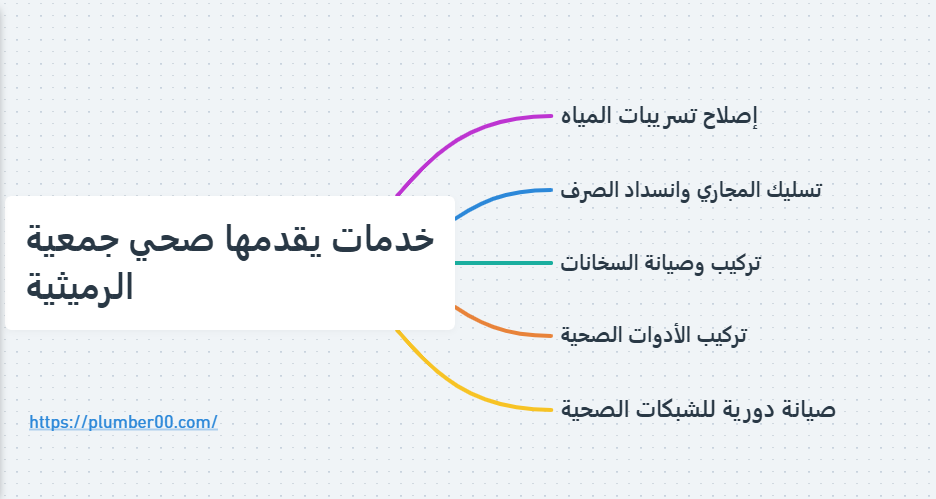 خدمات يقدمها صحي جمعية الرميثية

إصلاح تسريبات المياه

تسليك المجاري وانسداد الصرف

تركيب وصيانة السخانات

تركيب الأدوات الصحية

صيانة دورية للشبكات الصحية

https://plumber00.com/